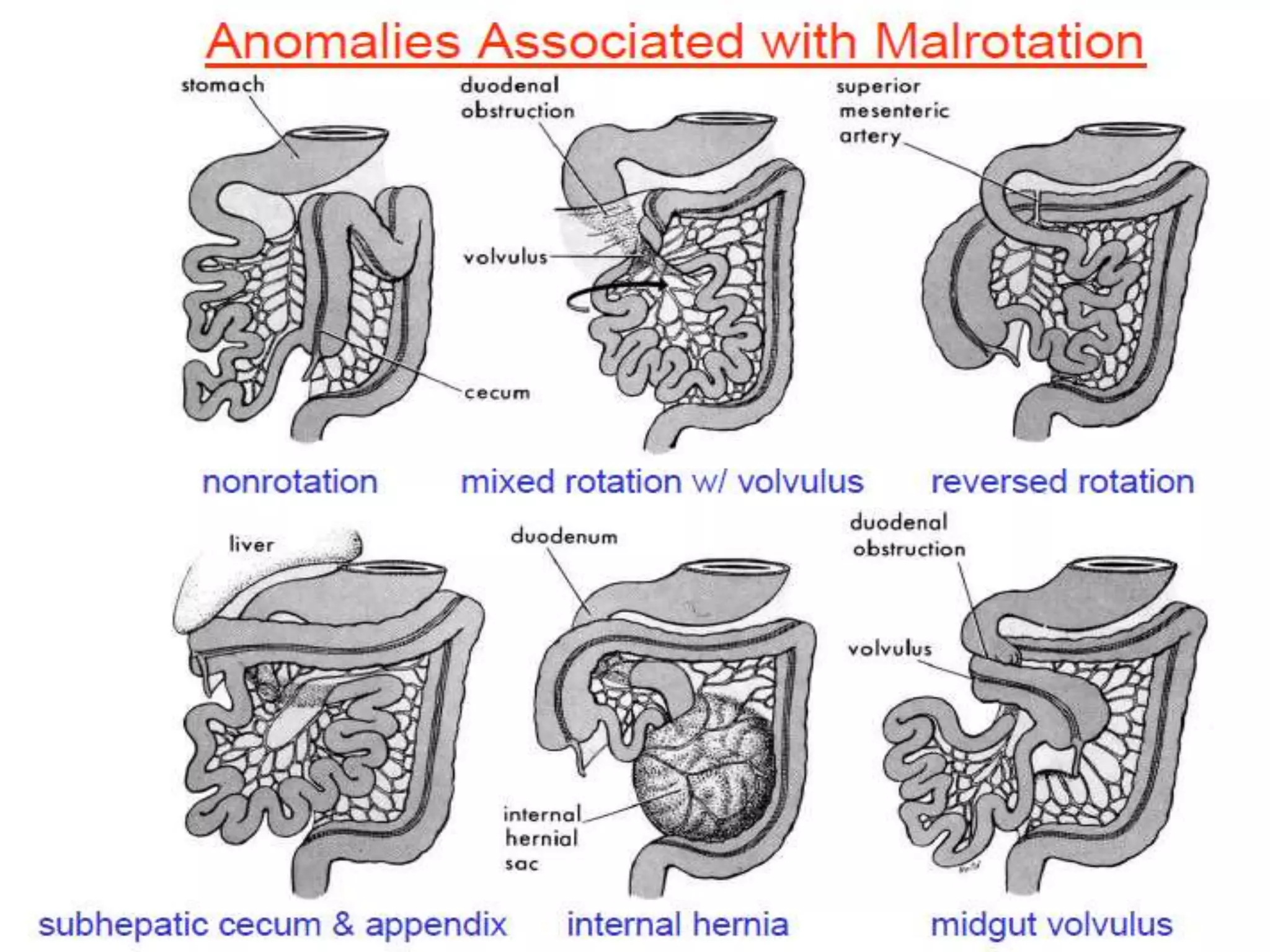 Anomalies Associated with Malrotation

stomach

cecum

nonrotation

duodenal obstruction

volvulus

mixed rotation w/ volvulus

superior mesenteric artery

reversed rotation

liver

subhepatic cecum & appendix

duodenum

internal hernial sac

internal hernia

duodenal obstruction

volvulus

midgut volvulus